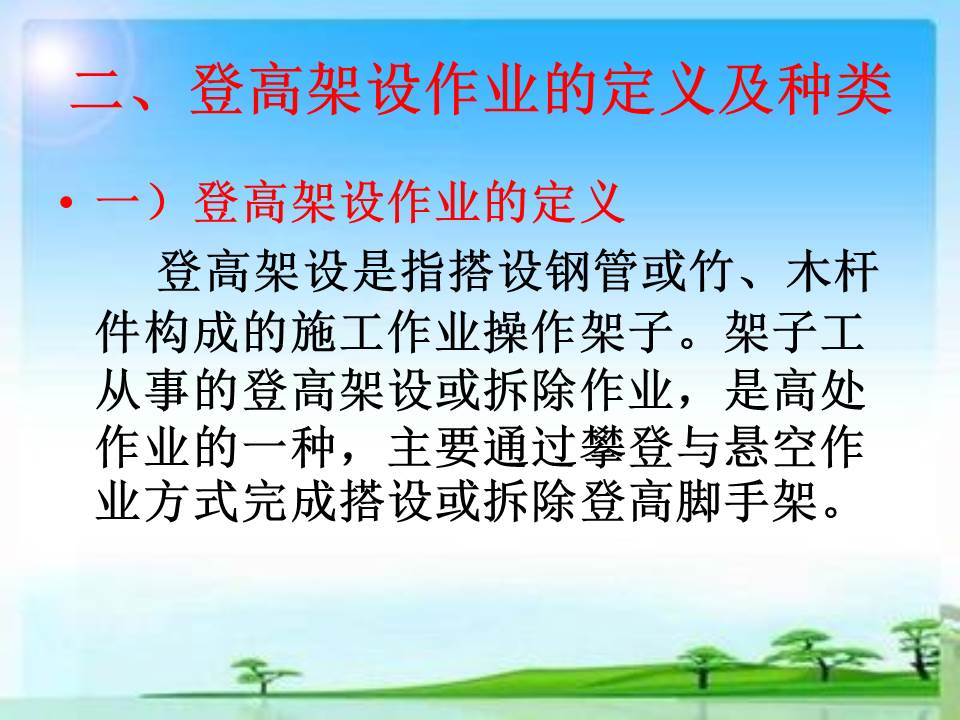 二、登高架设作业的定义及种类

• 一）登高架设作业的定义

登高架设是指搭设钢管或竹、木杆件构成的施工作业操作架子。架子工从事的登高架设或拆除作业，是高处作业的一种，主要通过攀登与悬空作业方式完成搭设或拆除登高脚手架。